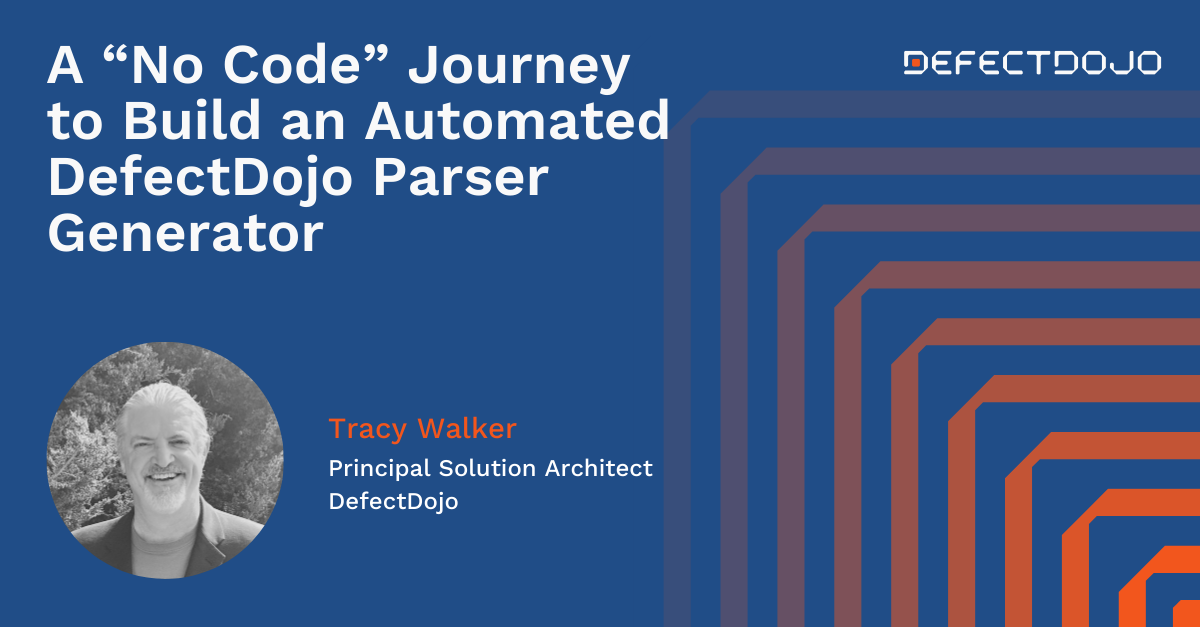 A “No Code” Journey to Build an Automated DefectDojo Parser Generator

DEFECTDOJO

Tracy Walker

Principal Solution Architect
DefectDojo